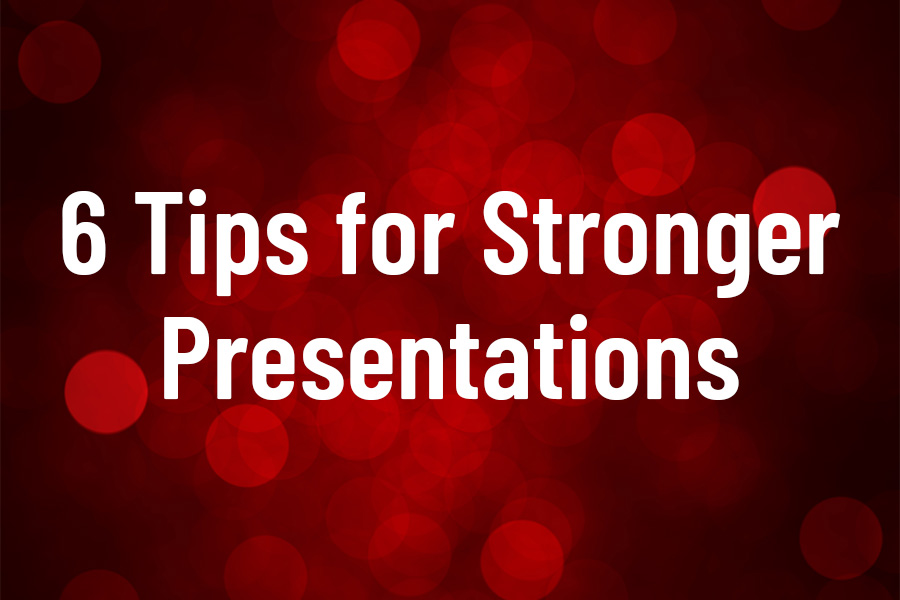 6 Tips for Stronger Presentations